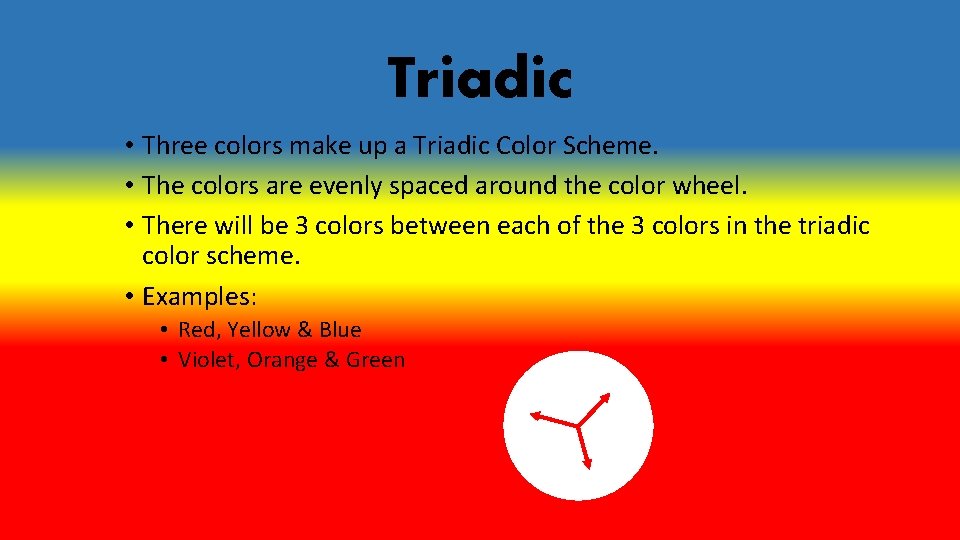 Triadic

• Three colors make up a Triadic Color Scheme.
• The colors are evenly spaced around the color wheel.
• There will be 3 colors between each of the 3 colors in the triadic color scheme.
• Examples:
  • Red, Yellow & Blue
  • Violet, Orange & Green